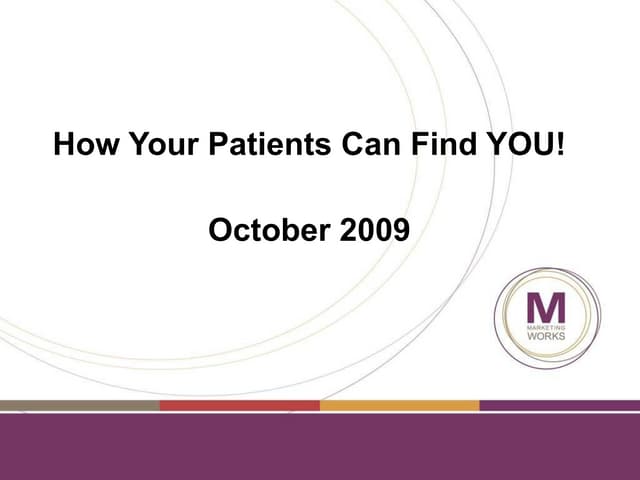 How Your Patients Can Find YOU!

October 2009

M
MARKETING
WORKS